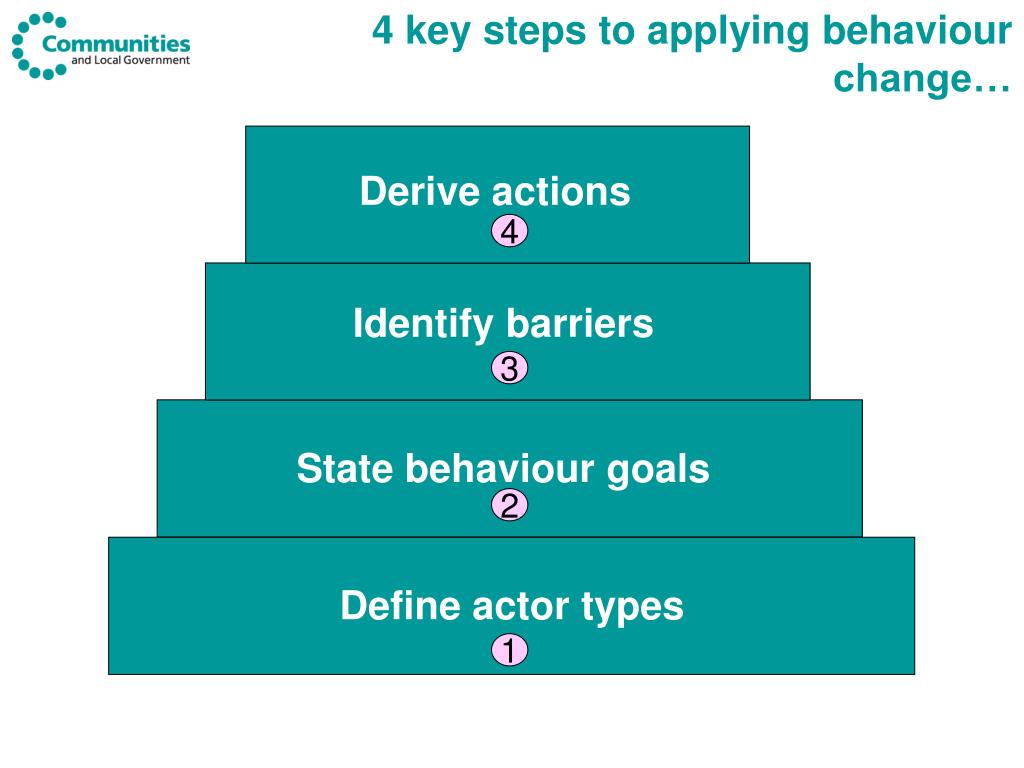 Communities
and Local Government

4 key steps to applying behaviour change…

Derive actions
4

Identify barriers
3

State behaviour goals
2

Define actor types
1